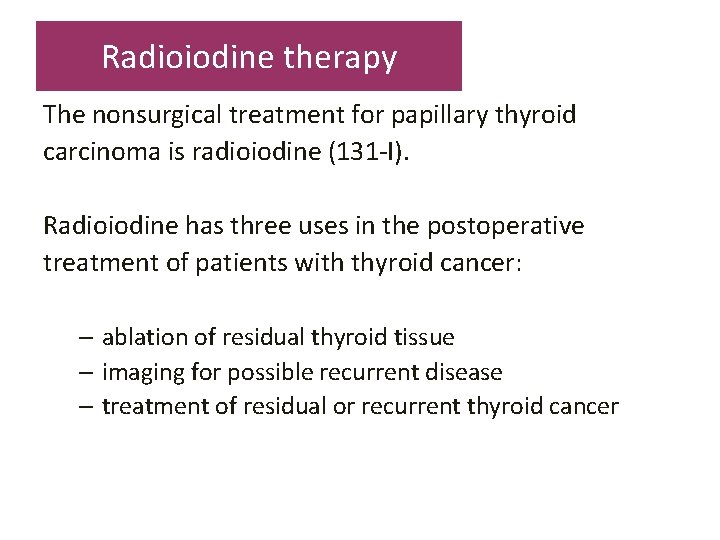 Radioiodine therapy

The nonsurgical treatment for papillary thyroid carcinoma is radioiodine (131-I).

Radioiodine has three uses in the postoperative treatment of patients with thyroid cancer:

– ablation of residual thyroid tissue
– imaging for possible recurrent disease
– treatment of residual or recurrent thyroid cancer